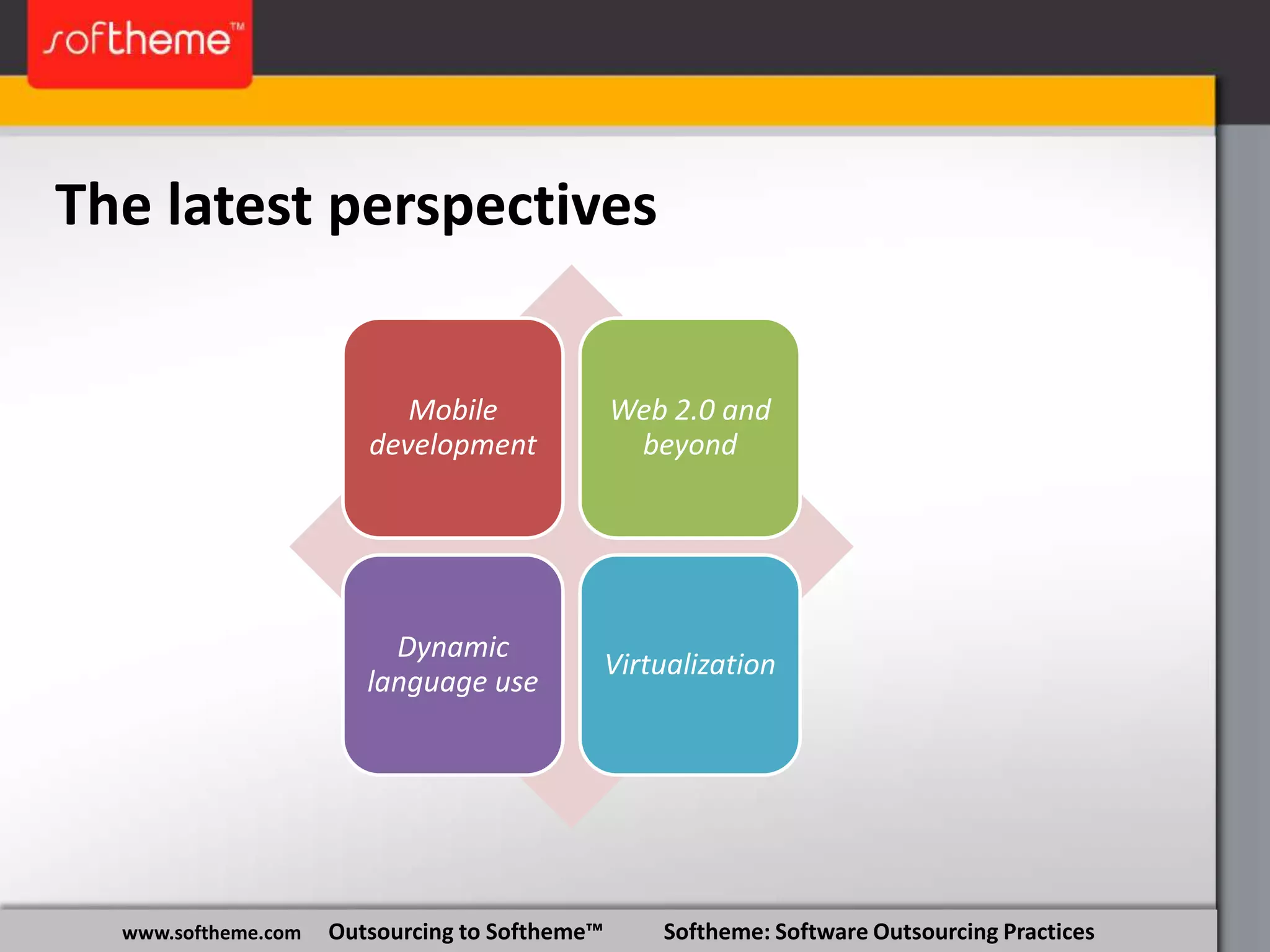 softheme™

The latest perspectives

Mobile development

Web 2.0 and beyond

Dynamic language use

Virtualization

www.softheme.com Outsourcing to Softheme™ Softheme: Software Outsourcing Practices